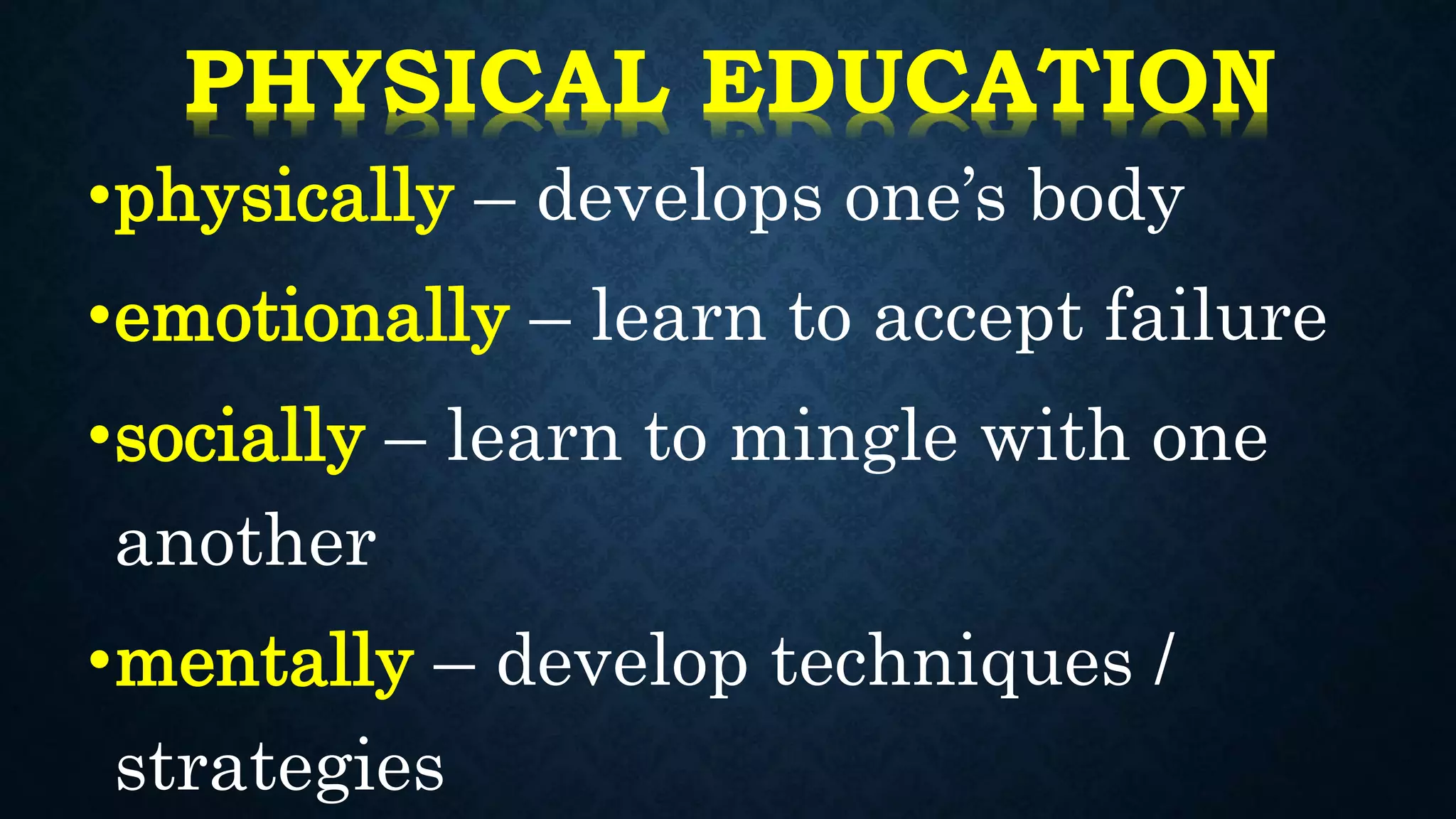 PHYSICAL EDUCATION

•physically – develops one's body

•emotionally – learn to accept failure

•socially – learn to mingle with one another

•mentally – develop techniques / strategies